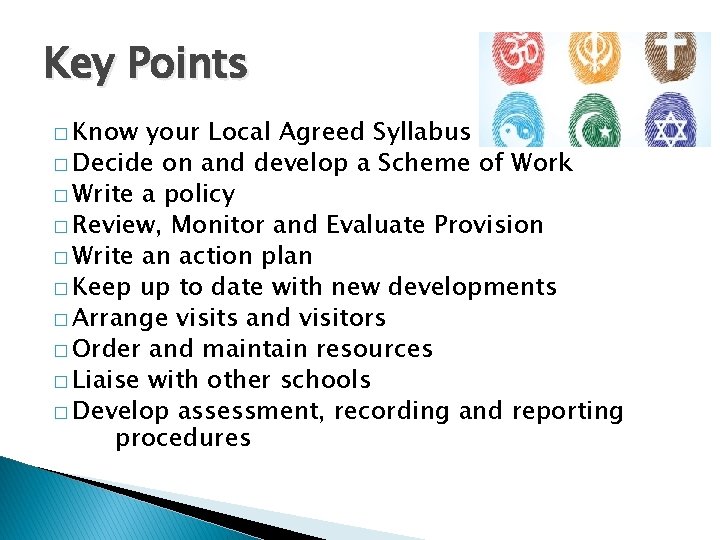 Key Points

□ Know your Local Agreed Syllabus
□ Decide on and develop a Scheme of Work
□ Write a policy
□ Review, Monitor and Evaluate Provision
□ Write an action plan
□ Keep up to date with new developments
□ Arrange visits and visitors
□ Order and maintain resources
□ Liaise with other schools
□ Develop assessment, recording and reporting procedures